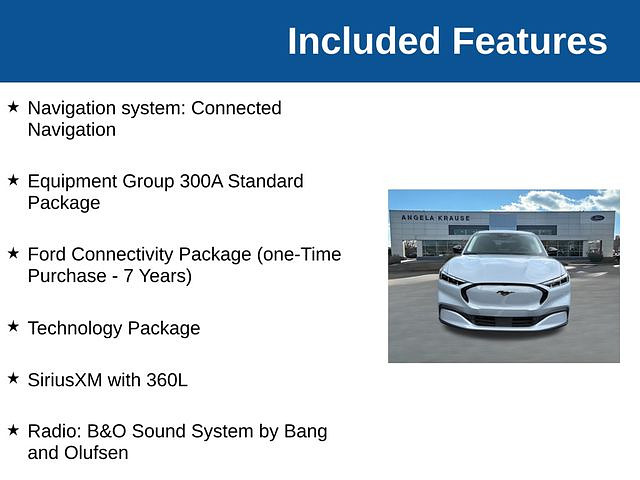 Included Features

★ Navigation system: Connected Navigation

★ Equipment Group 300A Standard Package

★ Ford Connectivity Package (one-Time Purchase - 7 Years)

★ Technology Package

★ SiriusXM with 360L

★ Radio: B&O Sound System by Bang and Olufsen

ANGELA KRAUSE

Ford